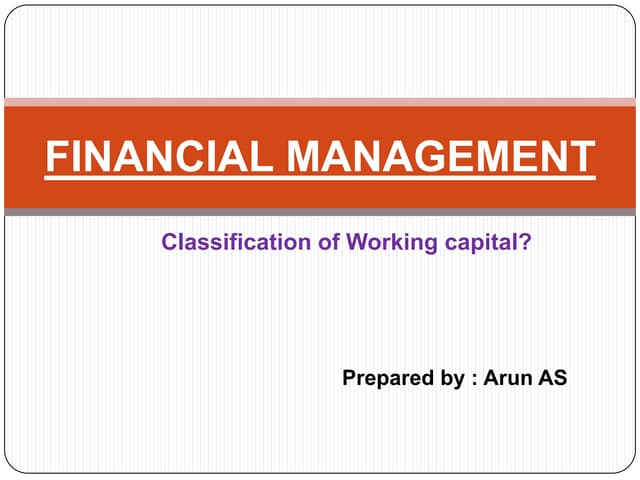 FINANCIAL MANAGEMENT

Classification of Working capital?

Prepared by : Arun AS